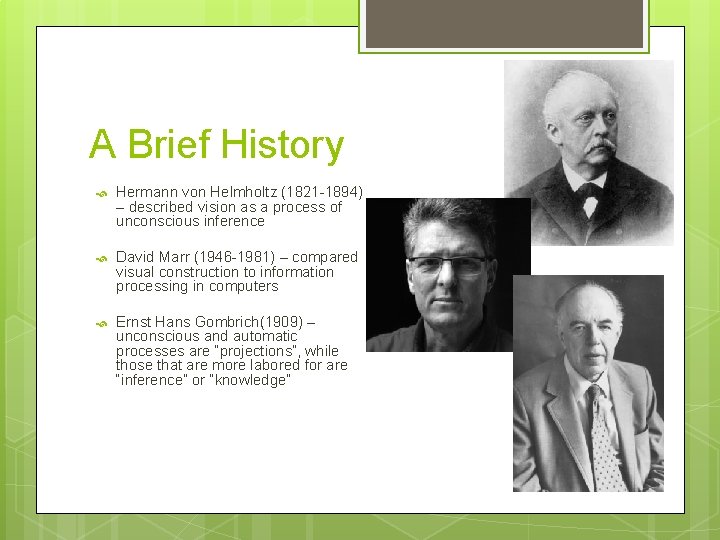 A Brief History

Hermann von Helmholtz (1821-1894) – described vision as a process of unconscious inference

David Marr (1946-1981) – compared visual construction to information processing in computers

Ernst Hans Gombrich(1909) – unconscious and automatic processes are "projections", while those that are more labored for are "inference" or "knowledge"